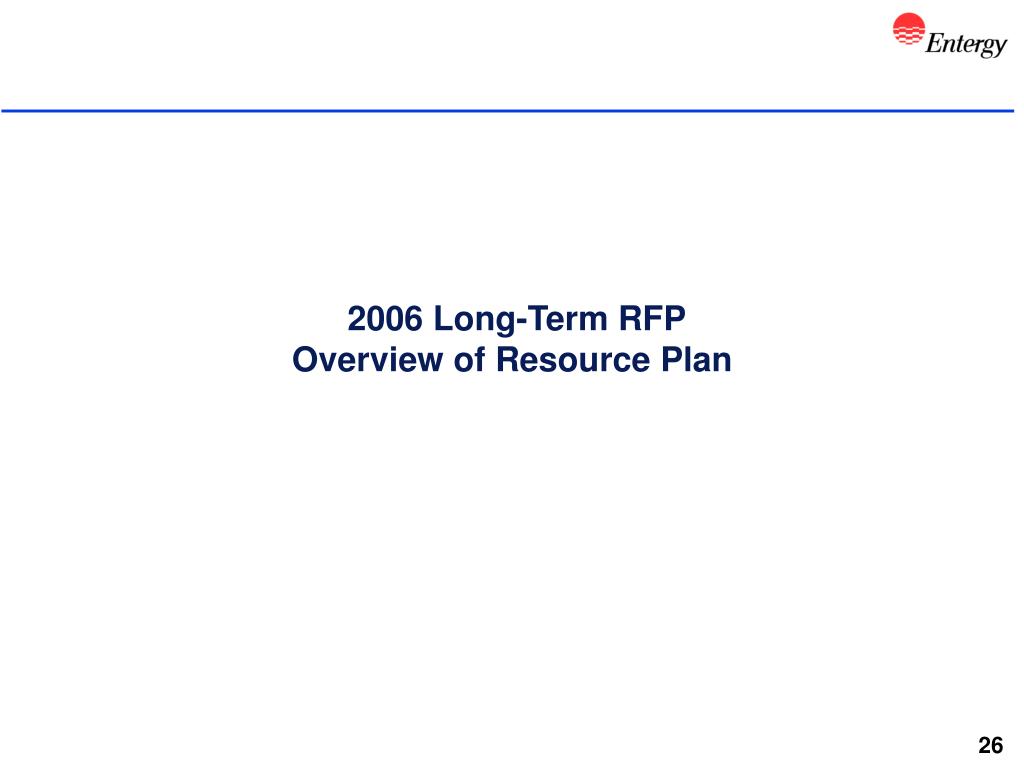 Entergy

2006 Long-Term RFP
Overview of Resource Plan

26